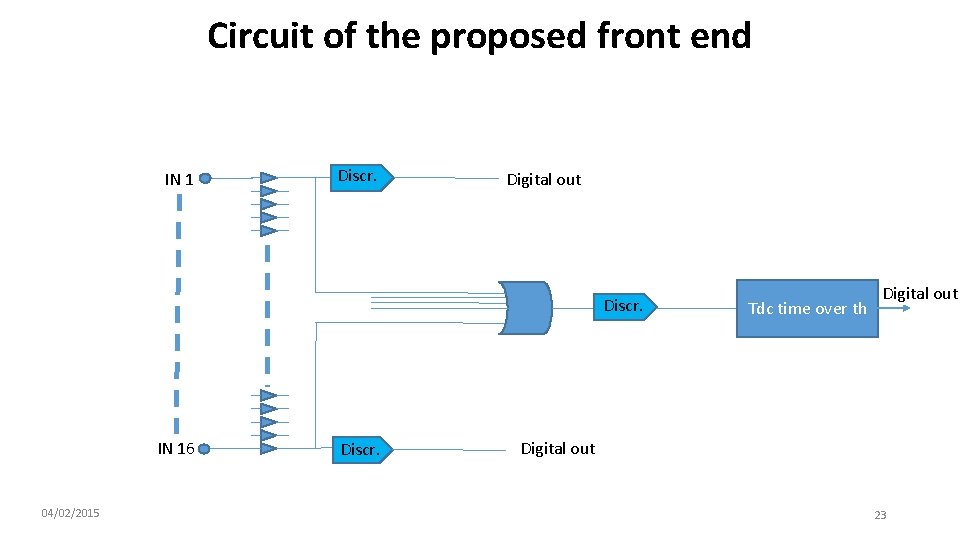 Circuit of the proposed front end

IN 1

Discr.

Digital out

Discr.

Tdc time over th

Digital out

IN 16

Discr.

Digital out

04/02/2015

23